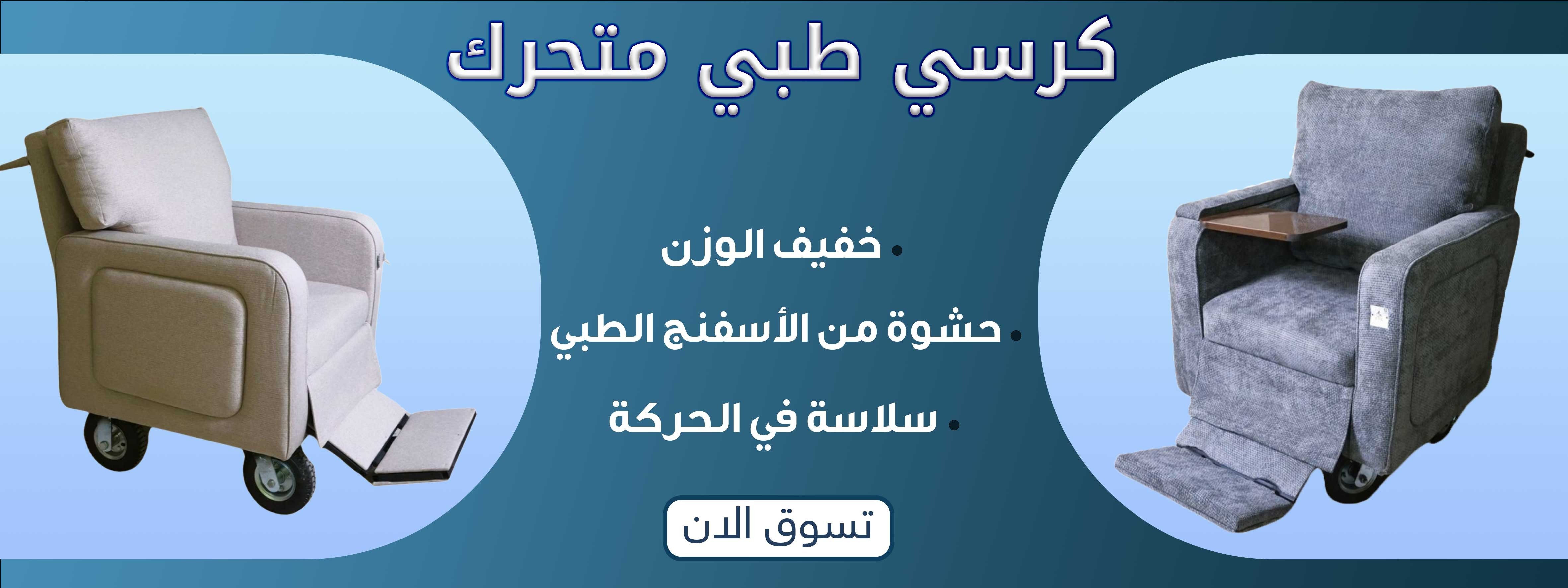 كرسي طبي متحرك

• خفيف الوزن

• حشوة من الأسفنج الطبي

• سلاسة في الحركة

تسوق الان